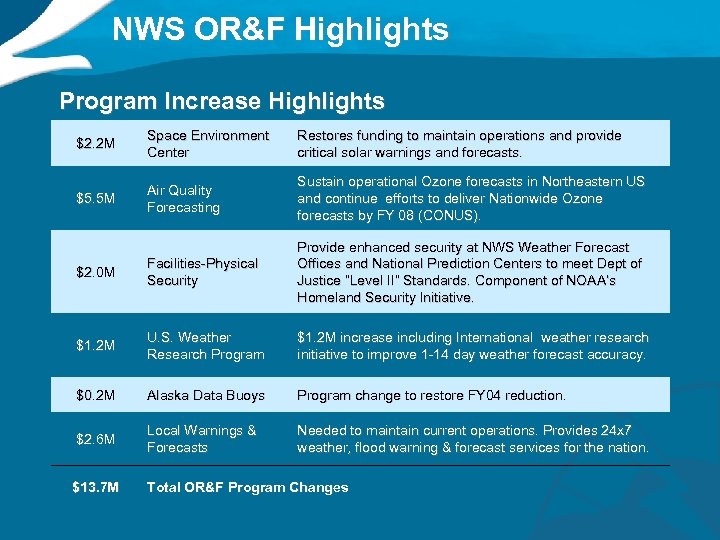 NWS OR&F Highlights

Program Increase Highlights

| | | |
|---|---|---|
| \$2.2M | Space Environment Center | Restores funding to maintain operations and provide critical solar warnings and forecasts. |
| \$5.5M | Air Quality Forecasting | Sustain operational Ozone forecasts in Northeastern US and continue efforts to deliver Nationwide Ozone forecasts by FY 08 (CONUS). |
| \$2.0M | Facilities-Physical Security | Provide enhanced security at NWS Weather Forecast Offices and National Prediction Centers to meet Dept of Justice "Level II" Standards. Component of NOAA's Homeland Security Initiative. |
| \$1.2M | U.S. Weather Research Program | \$1.2M increase including International weather research initiative to improve 1-14 day weather forecast accuracy. |
| \$0.2M | Alaska Data Buoys | Program change to restore FY04 reduction. |
| \$2.6M | Local Warnings & Forecasts | Needed to maintain current operations. Provides 24x7 weather, flood warning & forecast services for the nation. |
| \$13.7M | Total OR&F Program Changes | |